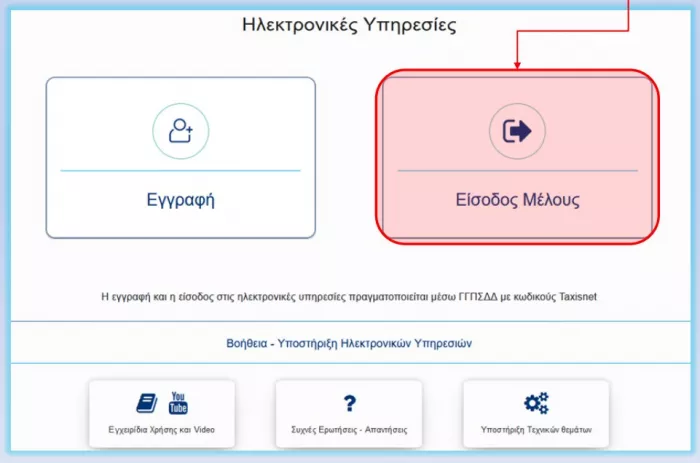 Ηλεκτρονικές Υπηρεσίες

Εγγραφή

Είσοδος Μέλους

Η εγγραφή και η είσοδος στις ηλεκτρονικές υπηρεσίες πραγματοποιείται μέσω ΓΓΠΣΔΔ με κωδικούς Taxisnet

Βοήθεια - Υποστήριξη Ηλεκτρονικών Υπηρεσιών

You Tube

Εγχειρίδια Χρήσης και Video

?

Συχνές Ερωτήσεις - Απαντήσεις

Υποστήριξη Τεχνικών θεμάτων